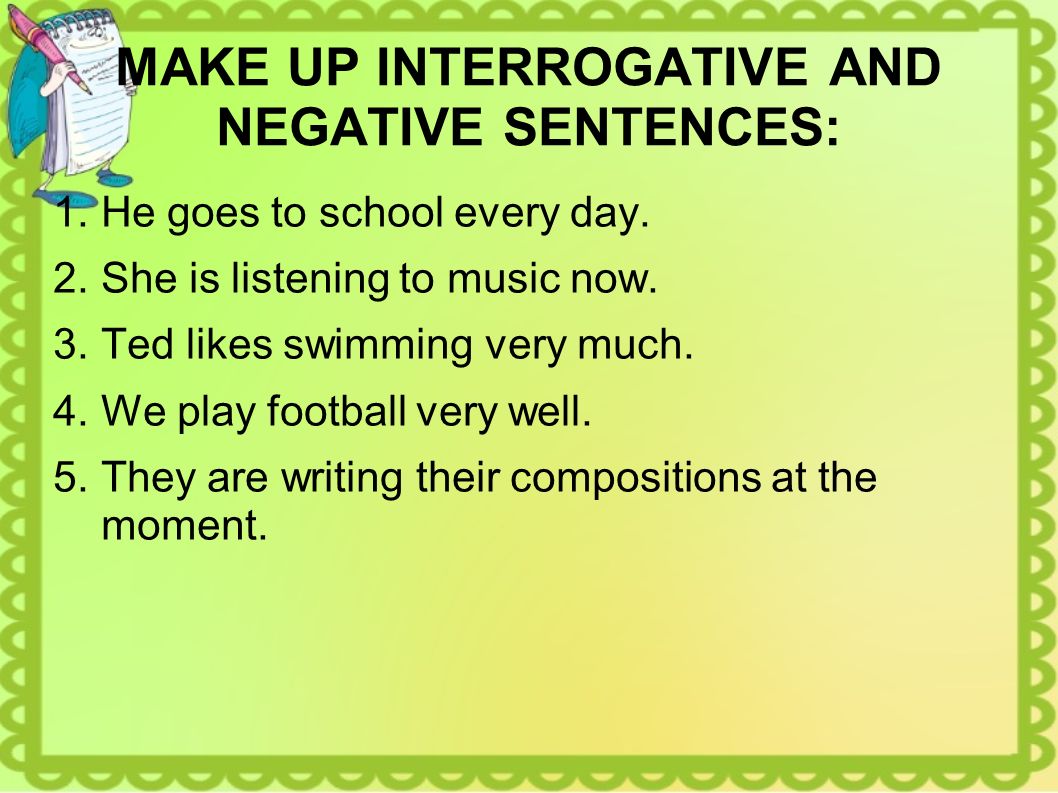 MAKE UP INTERROGATIVE AND NEGATIVE SENTENCES:

1. He goes to school every day.
2. She is listening to music now.
3. Ted likes swimming very much.
4. We play football very well.
5. They are writing their compositions at the moment.